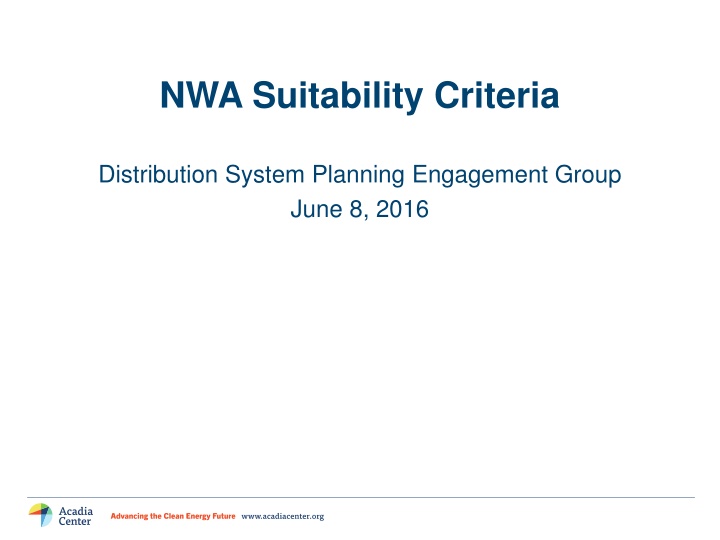 NWA Suitability Criteria

Distribution System Planning Engagement Group
June 8, 2016

Acadia Center

Advancing the Clean Energy Future www.acadiacenter.org